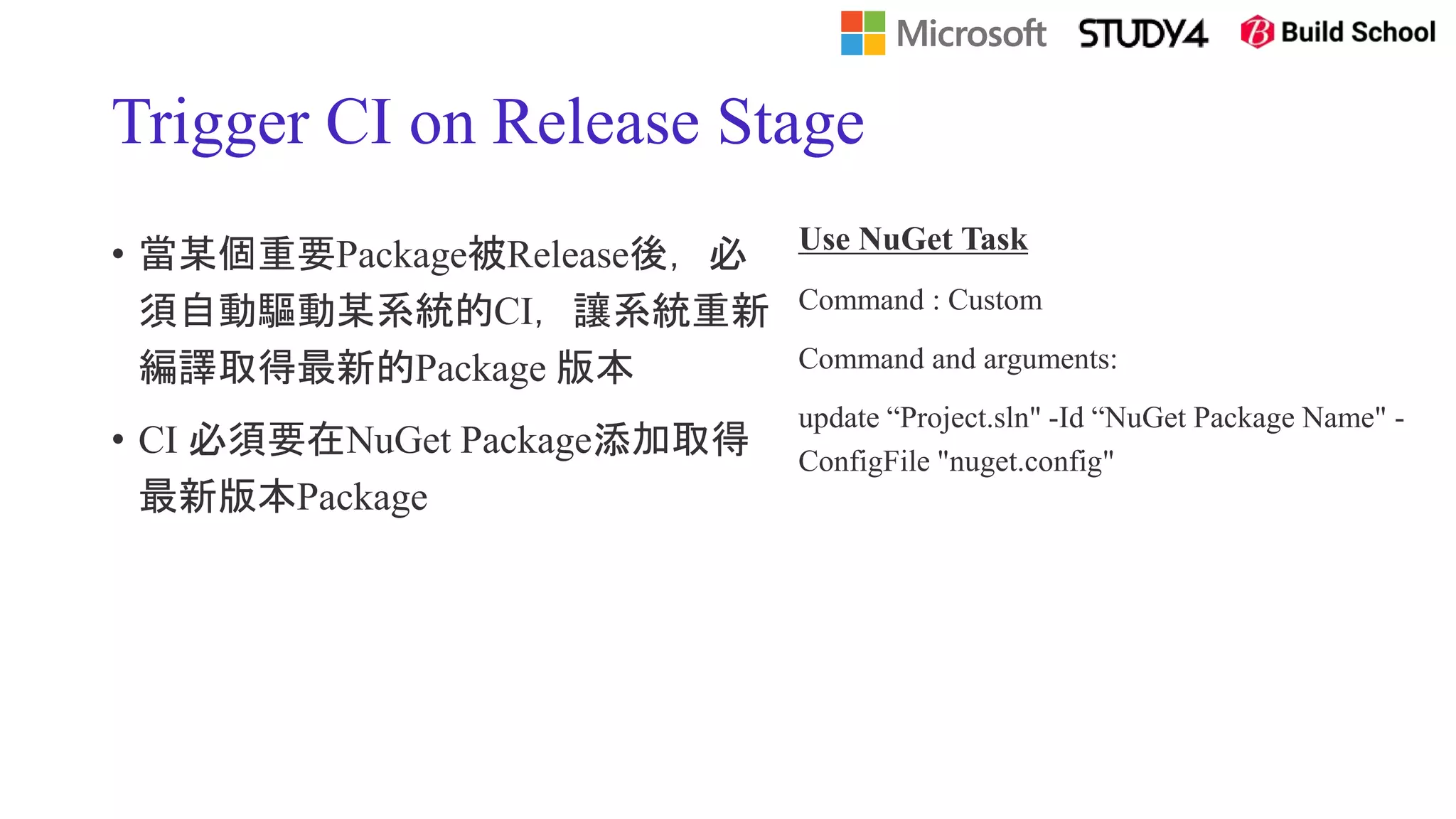 Microsoft STUDY4 Build School

Trigger CI on Release Stage

• 當某個重要Package被Release後，必須自動驅動某系統的CI，讓系統重新編譯取得最新的Package 版本

• CI 必須要在NuGet Package添加取得最新版本Package

Use NuGet Task

Command : Custom

Command and arguments:

update “Project.sln" -Id “NuGet Package Name" -ConfigFile "nuget.config"